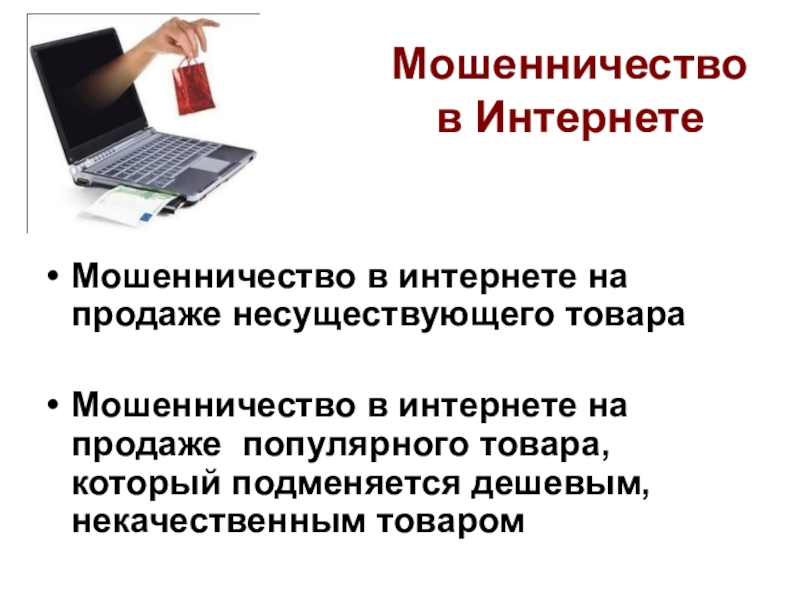 Мошенничество в Интернете

• Мошенничество в интернете на продаже несуществующего товара

• Мошенничество в интернете на продаже популярного товара, который подменяется дешевым, некачественным товаром